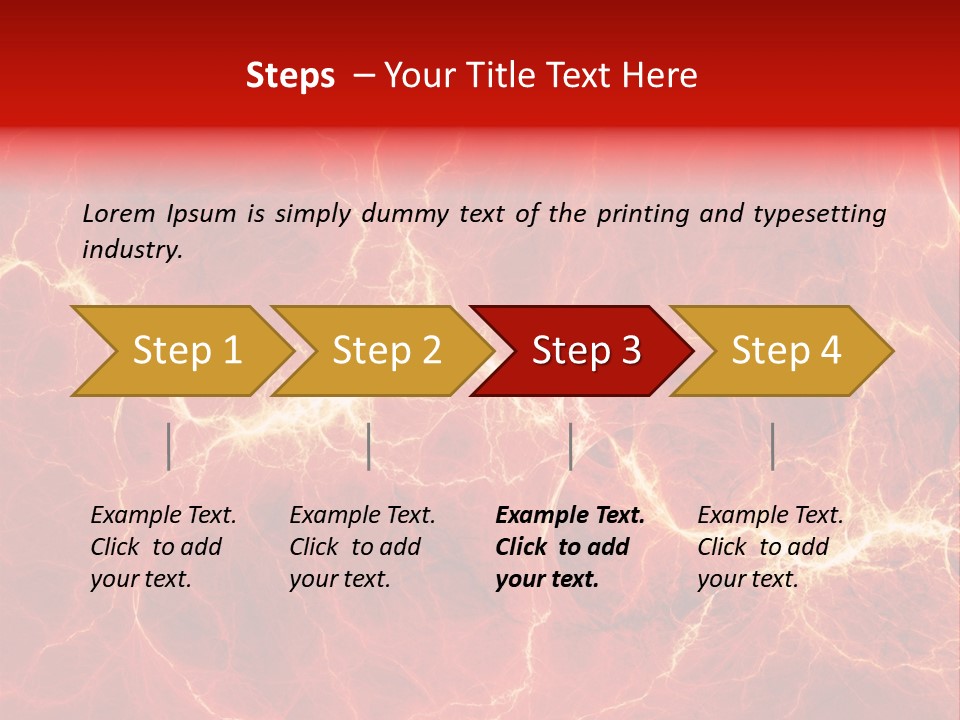 Steps – Your Title Text Here

Lorem Ipsum is simply dummy text of the printing and typesetting industry.

Step 1

Step 2

Step 3

Step 4

Example Text. Click to add your text.

Example Text. Click to add your text.

Example Text. Click to add your text.

Example Text. Click to add your text.